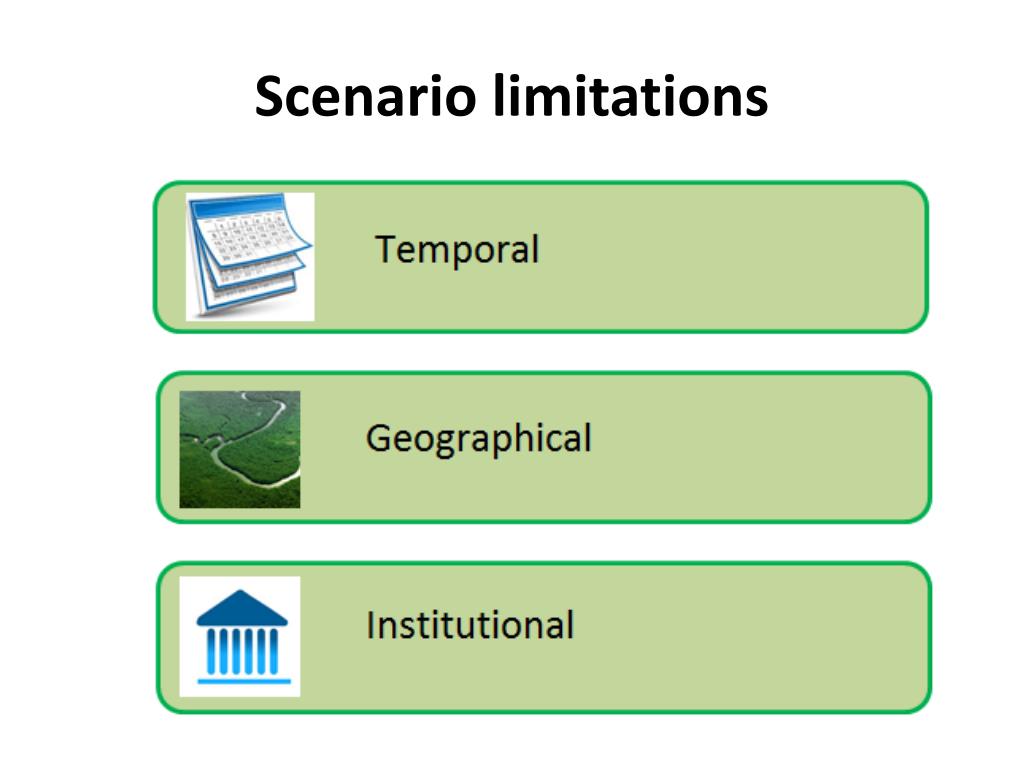 Scenario limitations

Temporal

Geographical

Institutional